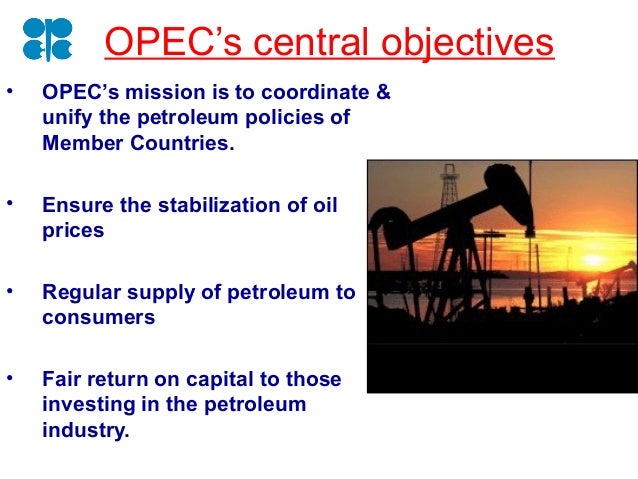 OPEC's central objectives

• OPEC's mission is to coordinate & unify the petroleum policies of Member Countries.

• Ensure the stabilization of oil prices

• Regular supply of petroleum to consumers

• Fair return on capital to those investing in the petroleum industry.